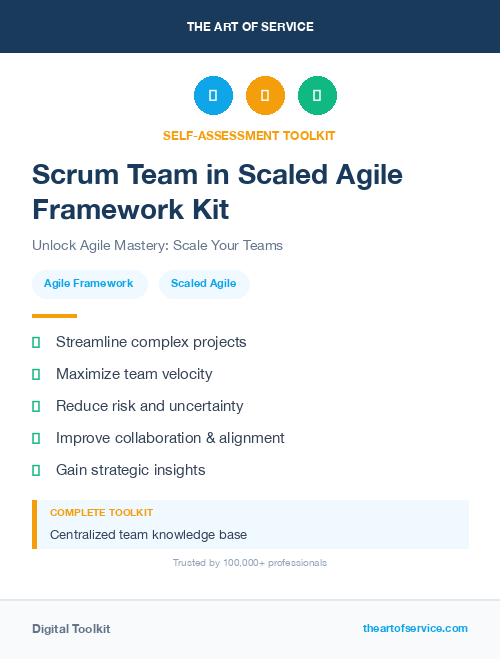 THE ART OF SERVICE

SELF-ASSESSMENT TOOLKIT

Scrum Team in Scaled Agile Framework Kit

Unlock Agile Mastery: Scale Your Teams

Agile Framework

Scaled Agile

Streamline complex projects

Maximize team velocity

Reduce risk and uncertainty

Improve collaboration & alignment

Gain strategic insights

COMPLETE TOOLKIT

Centralized team knowledge base

Trusted by 100,000+ professionals

Digital Toolkit

theartofservice.com